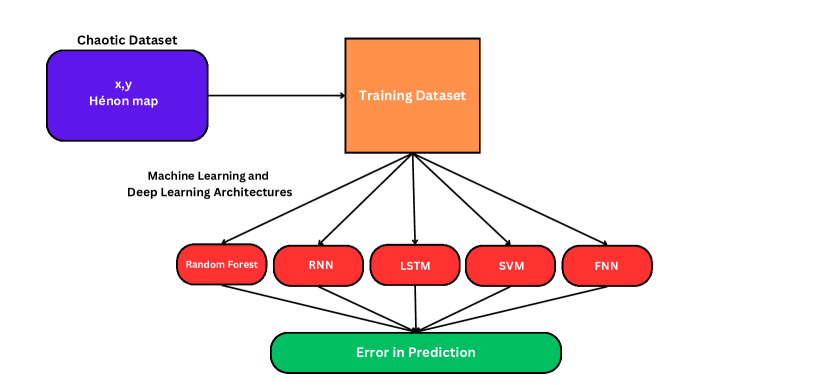 Chaotic Dataset

x,y
Hénon map

Training Dataset

Machine Learning and
Deep Learning Architectures

Random Forest

RNN

LSTM

SVM

FNN

Error in Prediction